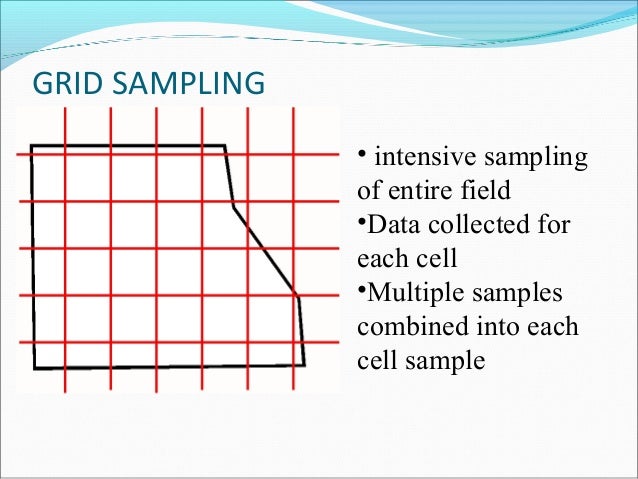 GRID SAMPLING

• intensive sampling of entire field

•Data collected for each cell

•Multiple samples combined into each cell sample